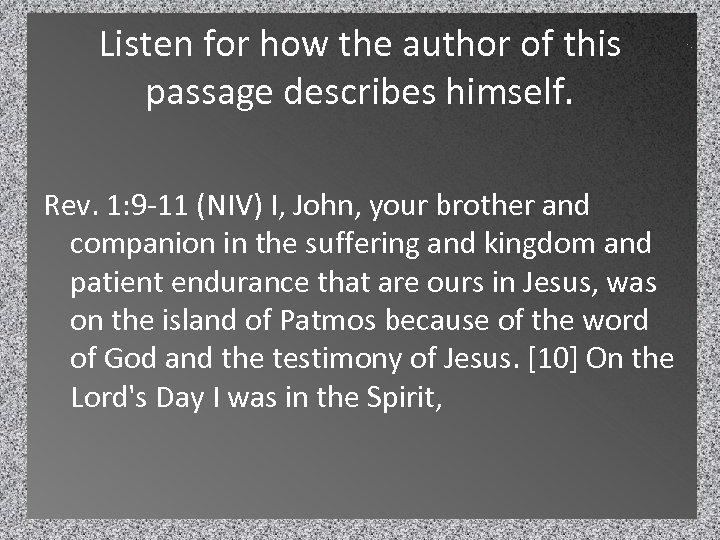 Listen for how the author of this passage describes himself.

Rev. 1:9-11 (NIV) I, John, your brother and companion in the suffering and kingdom and patient endurance that are ours in Jesus, was on the island of Patmos because of the word of God and the testimony of Jesus. [10] On the Lord's Day I was in the Spirit,